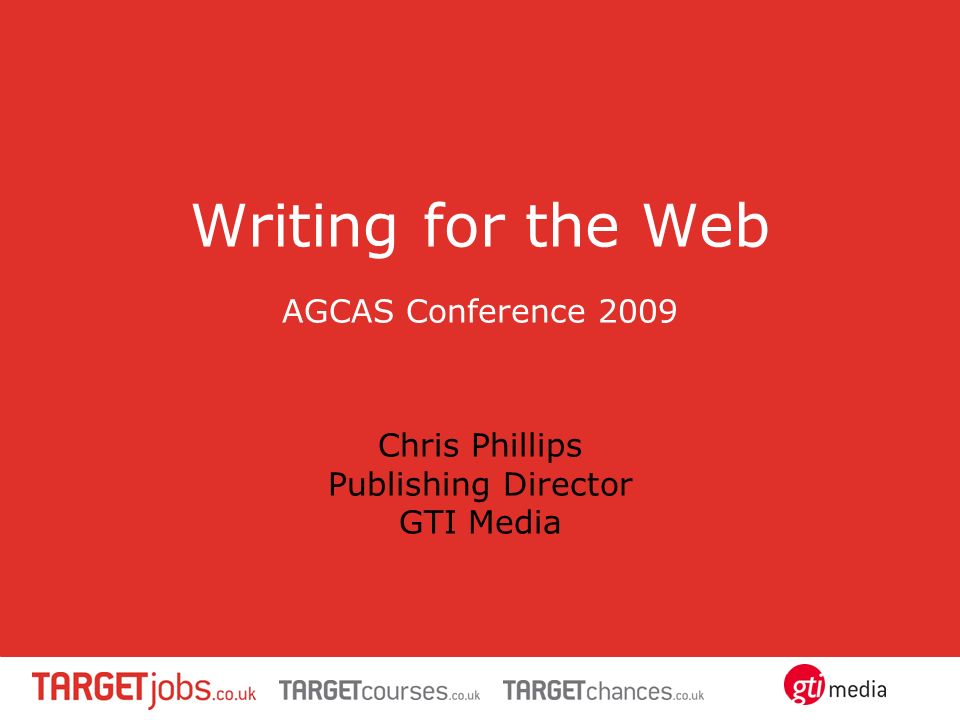 Writing for the Web

AGCAS Conference 2009

Chris Phillips
Publishing Director
GTI Media

TARGETjobs.co.uk TARGETcourses.co.uk TARGETchances.co.uk gti media